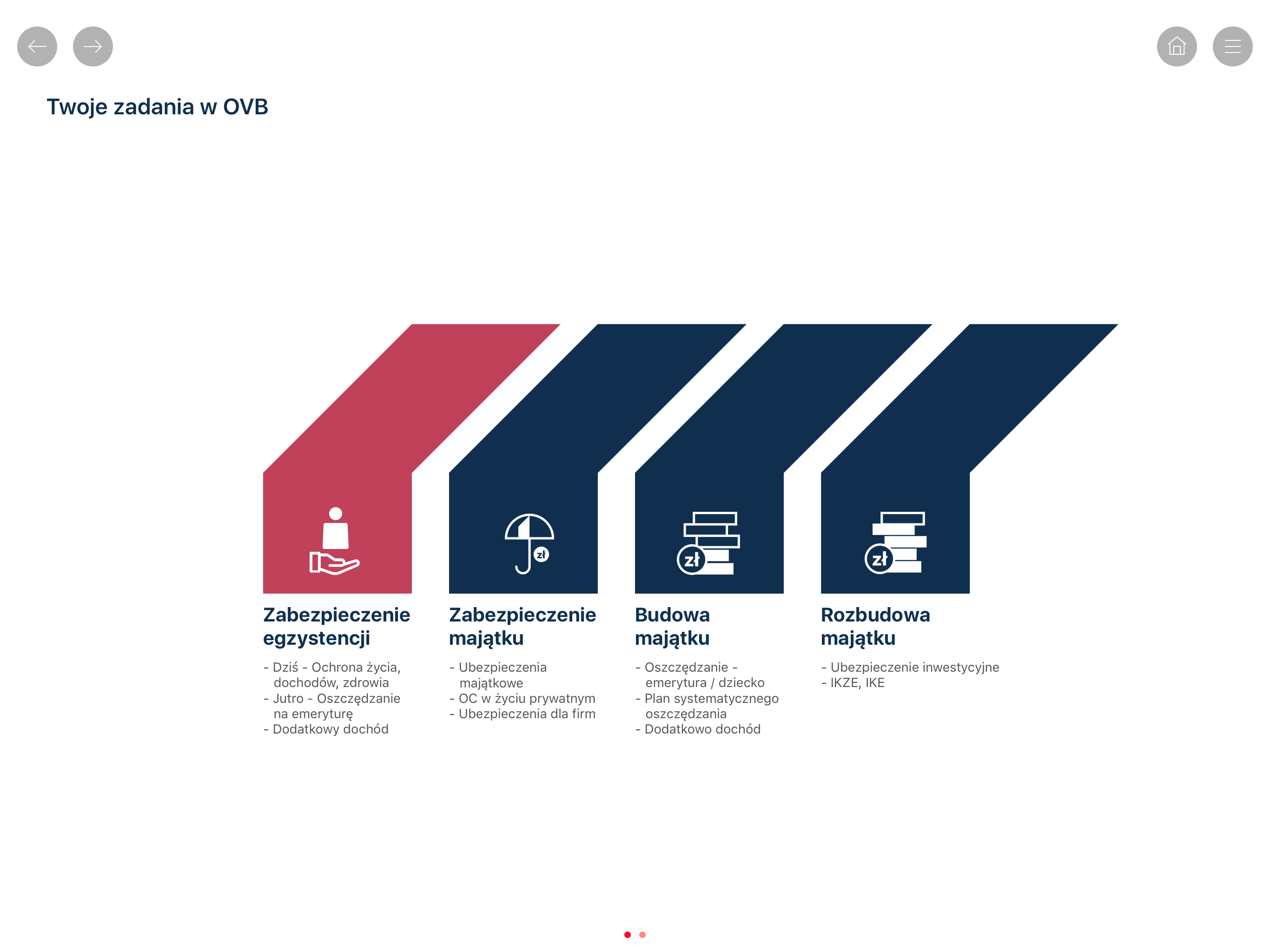 Twoje zadania w OVB

zł

zł

zł

Zabezpieczenie egzystencji

- Dziś - Ochrona życia, dochodów, zdrowia
- Jutro - Oszczędzanie na emeryturę
- Dodatkowy dochód

Zabezpieczenie majątku

- Ubezpieczenia majątkowe
- OC w życiu prywatnym
- Ubezpieczenia dla firm

Budowa majątku

- Oszczędzanie - emerytura / dziecko
- Plan systematycznego oszczędzania
- Dodatkowo dochód

Rozbudowa majątku

- Ubezpieczenie inwestycyjne
- IKZE, IKE